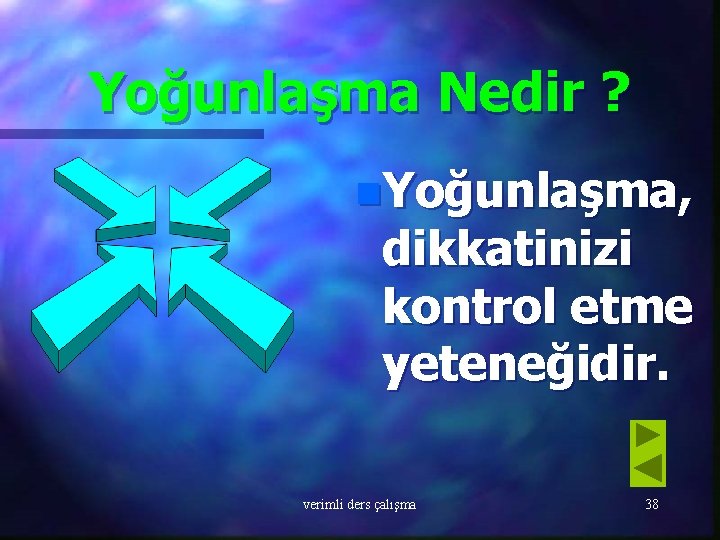 Yoğunlaşma Nedir ?

Yoğunlaşma, dikkatinizi kontrol etme yeteneğidir.

verimli ders çalışma

38